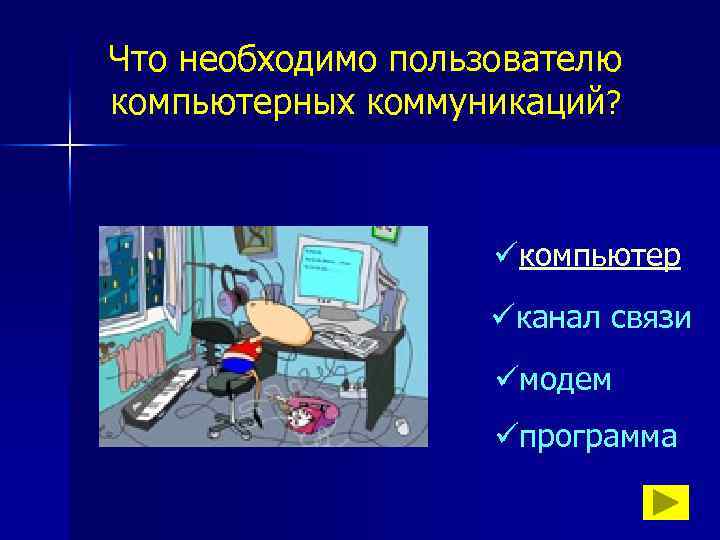 Что необходимо пользователю компьютерных коммуникаций?

✓компьютер

✓канал связи

✓модем

✓программа